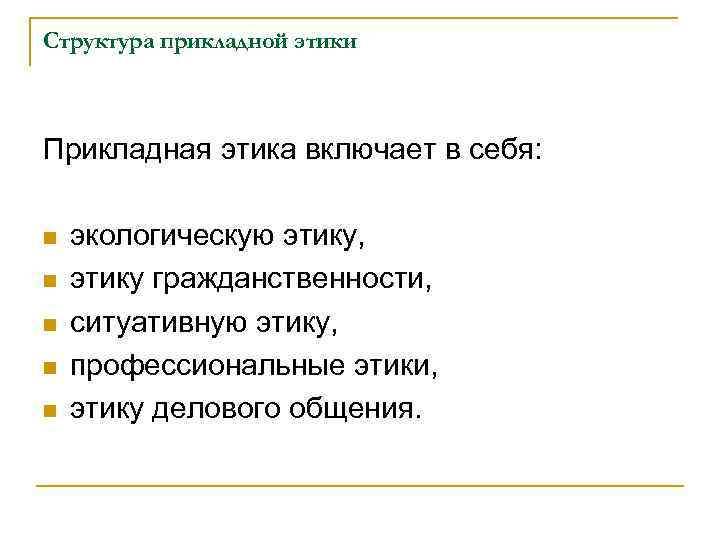 Структура прикладной этики

Прикладная этика включает в себя:

- экологическую этику,
- этику гражданственности,
- ситуативную этику,
- профессиональные этики,
- этику делового общения.